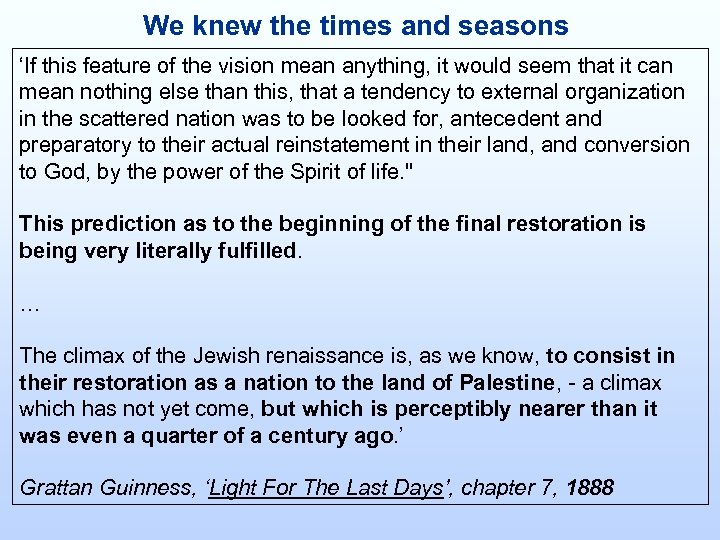 We knew the times and seasons

‘If this feature of the vision mean anything, it would seem that it can mean nothing else than this, that a tendency to external organization in the scattered nation was to be looked for, antecedent and preparatory to their actual reinstatement in their land, and conversion to God, by the power of the Spirit of life."

This prediction as to the beginning of the final restoration is being very literally fulfilled.

…

The climax of the Jewish renaissance is, as we know, to consist in their restoration as a nation to the land of Palestine, - a climax which has not yet come, but which is perceptibly nearer than it was even a quarter of a century ago.’

Grattan Guinness, ‘Light For The Last Days’, chapter 7, 1888